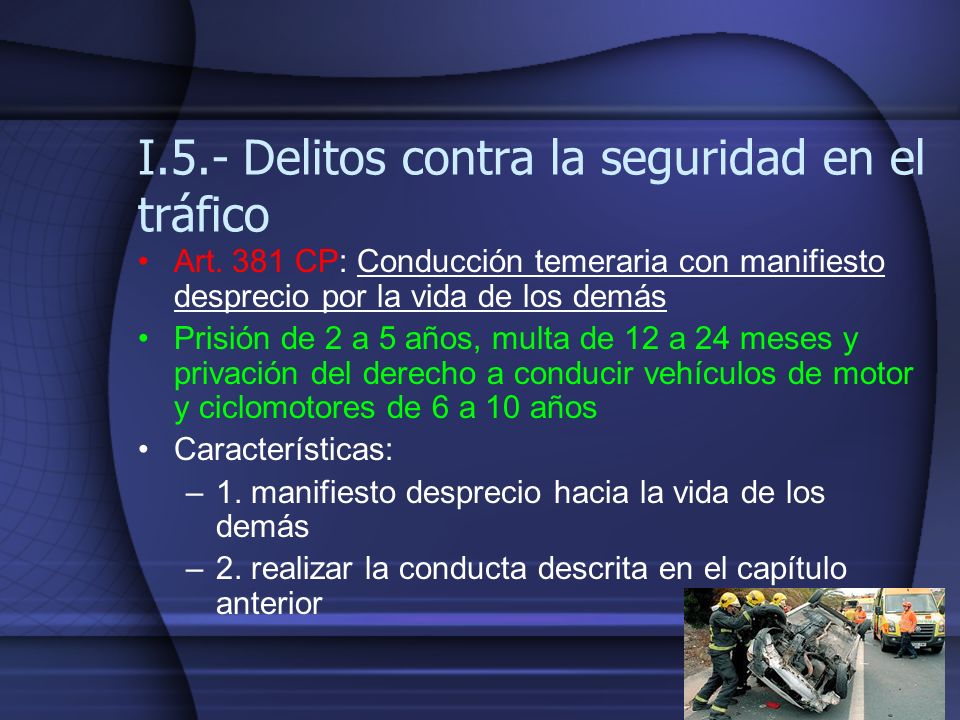 I.5.- Delitos contra la seguridad en el tráfico

• Art. 381 CP: Conducción temeraria con manifiesto desprecio por la vida de los demás
• Prisión de 2 a 5 años, multa de 12 a 24 meses y privación del derecho a conducir vehículos de motor y ciclomotores de 6 a 10 años
• Características:
– 1. manifiesto desprecio hacia la vida de los demás
– 2. realizar la conducta descrita en el capítulo anterior